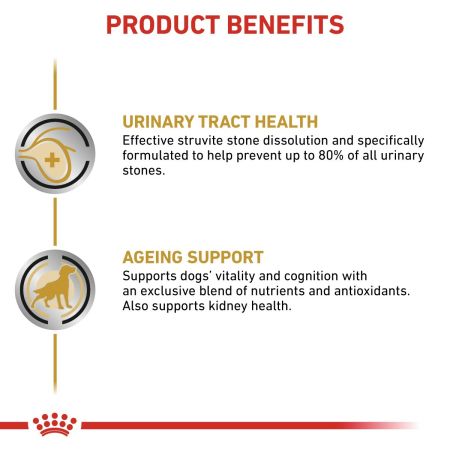 PRODUCT BENEFITS

URINARY TRACT HEALTH
Effective struvite stone dissolution and specifically formulated to help prevent up to 80% of all urinary stones.

AGEING SUPPORT
Supports dogs' vitality and cognition with an exclusive blend of nutrients and antioxidants. Also supports kidney health.